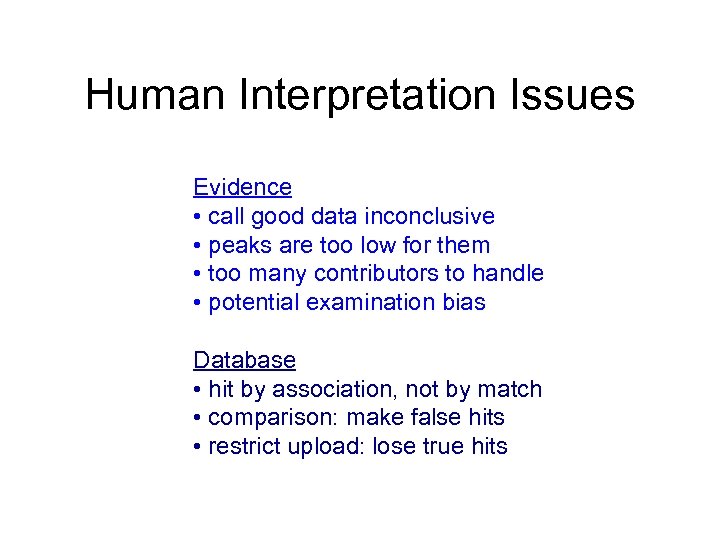 Human Interpretation Issues

Evidence
• call good data inconclusive
• peaks are too low for them
• too many contributors to handle
• potential examination bias

Database
• hit by association, not by match
• comparison: make false hits
• restrict upload: lose true hits